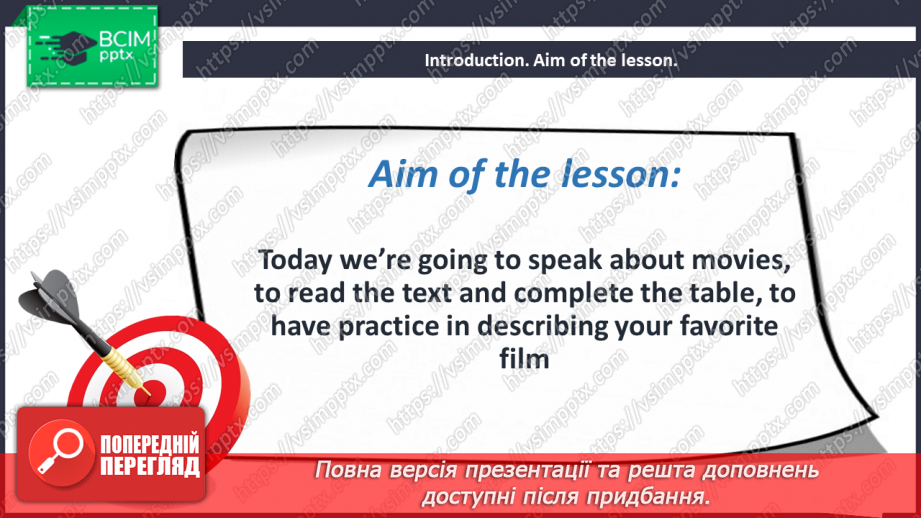 ВСІМ
pptx

Introduction. Aim of the lesson.

Aim of the lesson:

Today we're going to speak about movies, to read the text and complete the table, to have practice in describing your favorite film

ПОПЕРЕДНІЙ ПЕРЕГЛЯД

Повна версія презентації та решта доповнень доступні після придбання.

https://vsimpptx.com